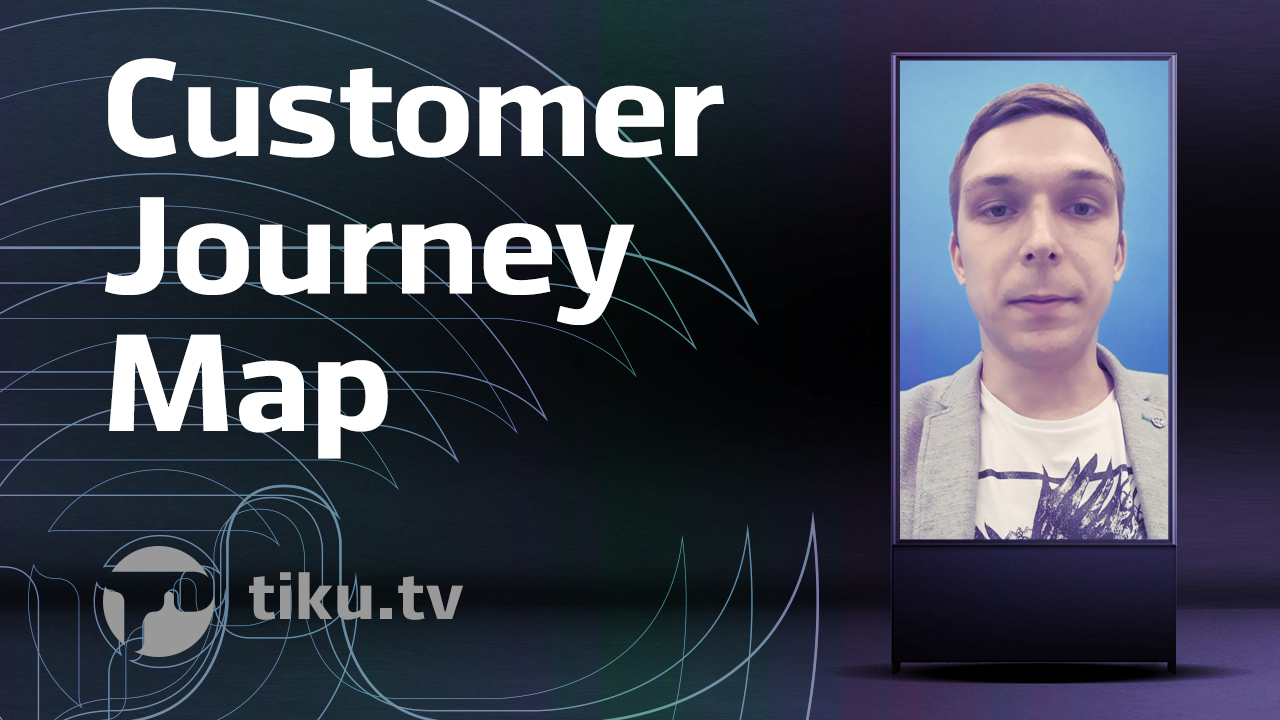 Customer Journey Map

tiku.tv